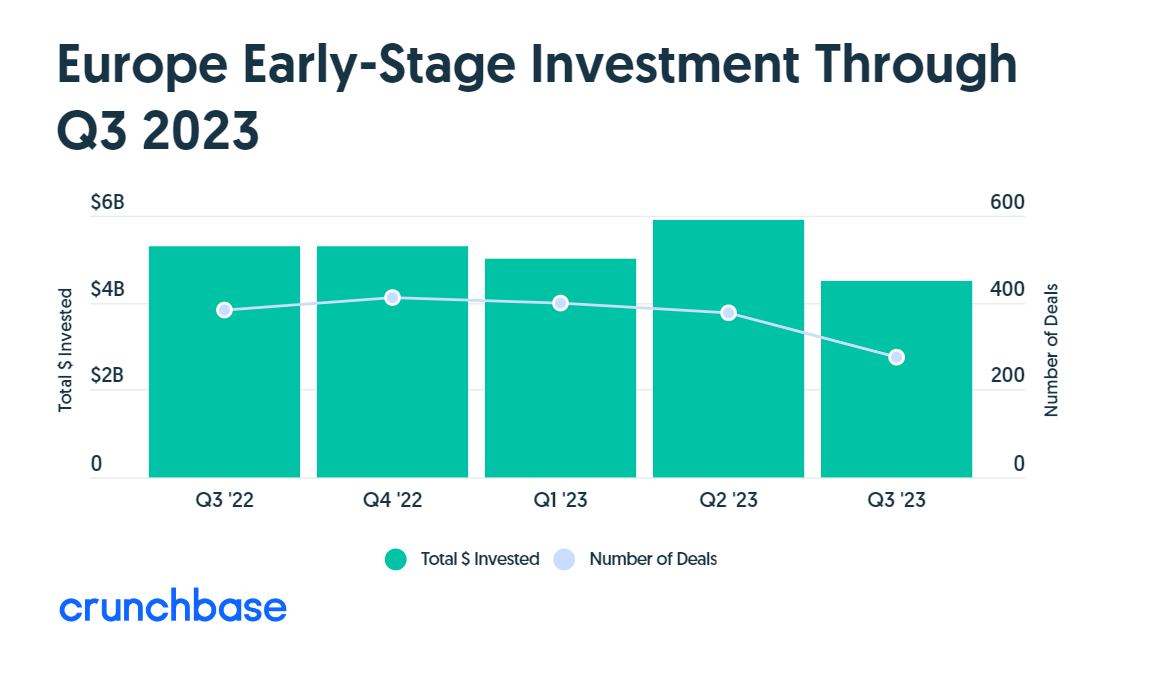 Europe Early-Stage Investment Through Q3 2023

$6B
$4B
$2B
0

Total $ Invested

600
400
200
0

Number of Deals

Q3 '22
Q4 '22
Q1 '23
Q2 '23
Q3 '23

Total $ Invested
Number of Deals

crunchbase